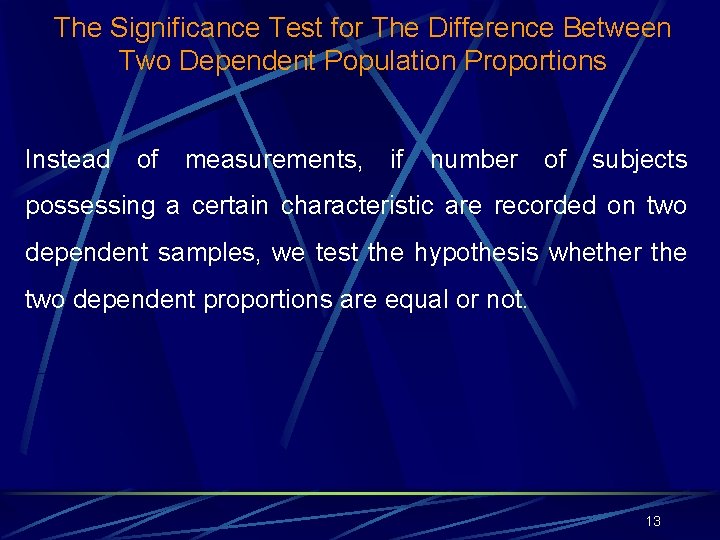 The Significance Test for The Difference Between Two Dependent Population Proportions

Instead of measurements, if number of subjects possessing a certain characteristic are recorded on two dependent samples, we test the hypothesis whether the two dependent proportions are equal or not.

13